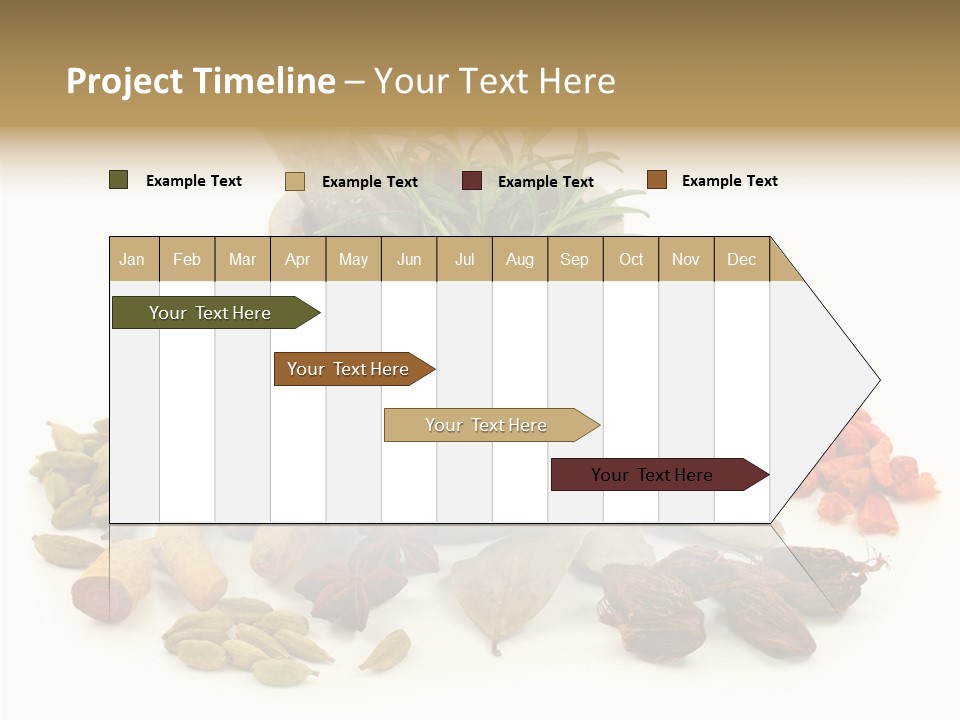 Project Timeline – Your Text Here

Example Text Example Text Example Text Example Text

| Jan | Feb | Mar | Apr | May | Jun | Jul | Aug | Sep | Oct | Nov | Dec |
|---|---|---|---|---|---|---|---|---|---|---|---|

Your Text Here

Your Text Here

Your Text Here

Your Text Here